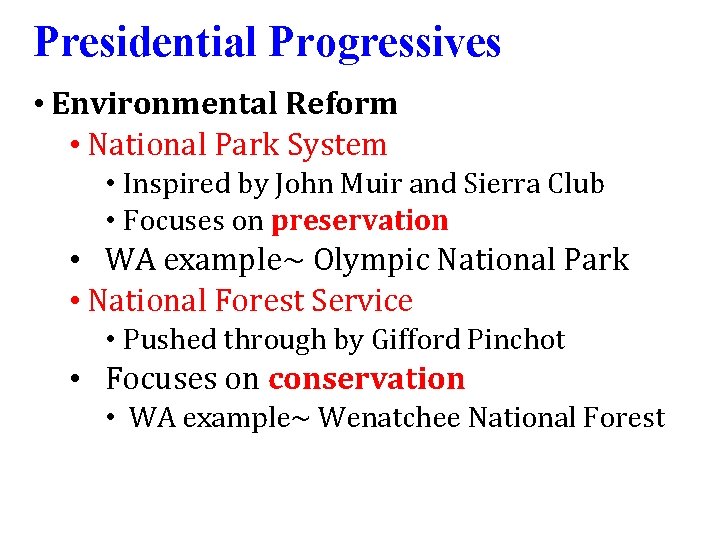 Presidential Progressives

• Environmental Reform
• National Park System
• Inspired by John Muir and Sierra Club
• Focuses on preservation
• WA example~ Olympic National Park
• National Forest Service
• Pushed through by Gifford Pinchot
• Focuses on conservation
• WA example~ Wenatchee National Forest